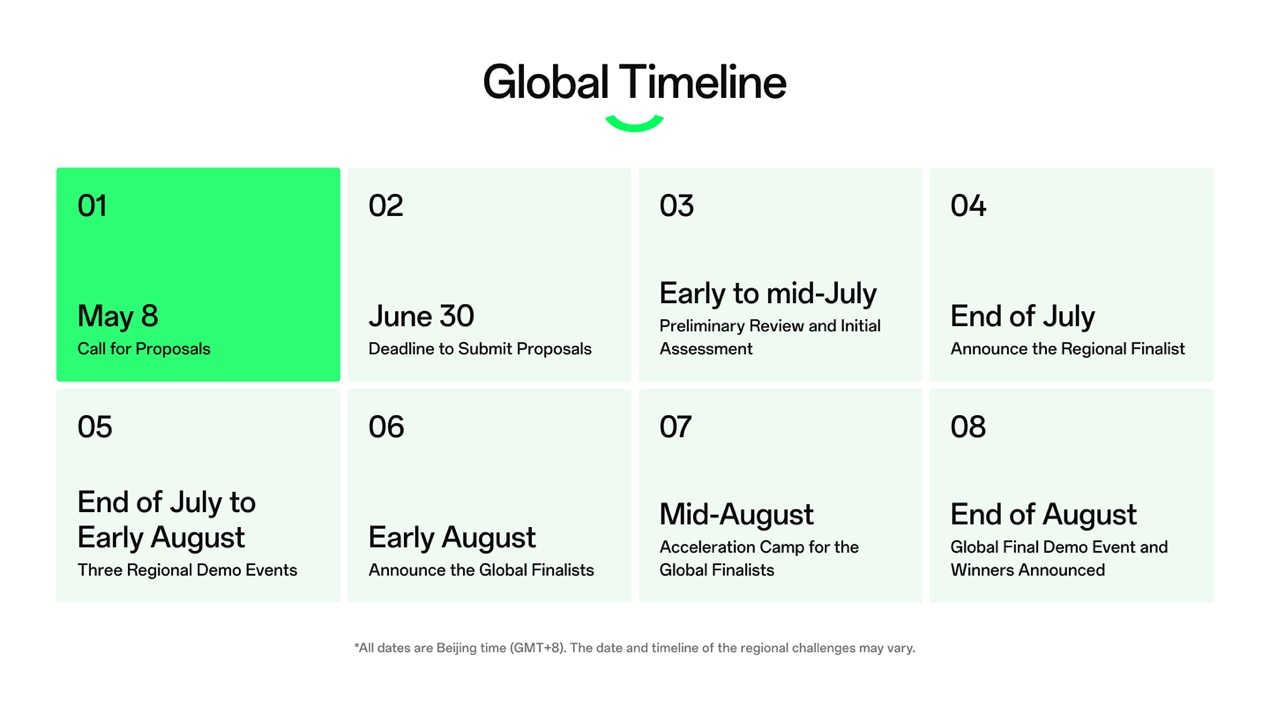 Global Timeline

01

May 8
Call for Proposals

02

June 30
Deadline to Submit Proposals

03

Early to mid-July
Preliminary Review and Initial Assessment

04

End of July
Announce the Regional Finalist

05

End of July to Early August
Three Regional Demo Events

06

Early August
Announce the Global Finalists

07

Mid-August
Acceleration Camp for the Global Finalists

08

End of August
Global Final Demo Event and Winners Announced

*All dates are Beijing time (GMT+8). The date and timeline of the regional challenges may vary.